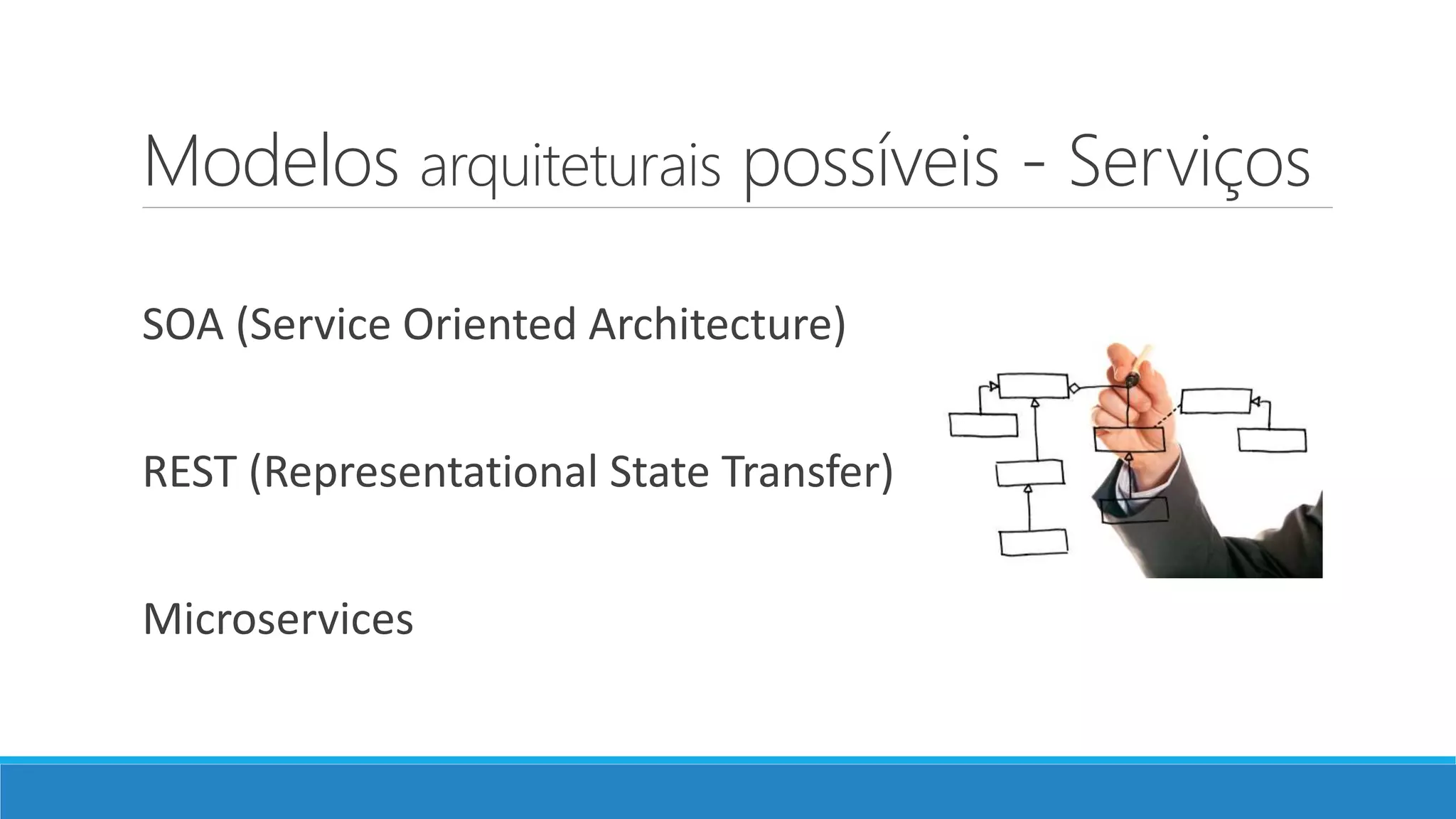 Modelos arquiteturais possíveis - Serviços

SOA (Service Oriented Architecture)

REST (Representational State Transfer)

Microservices